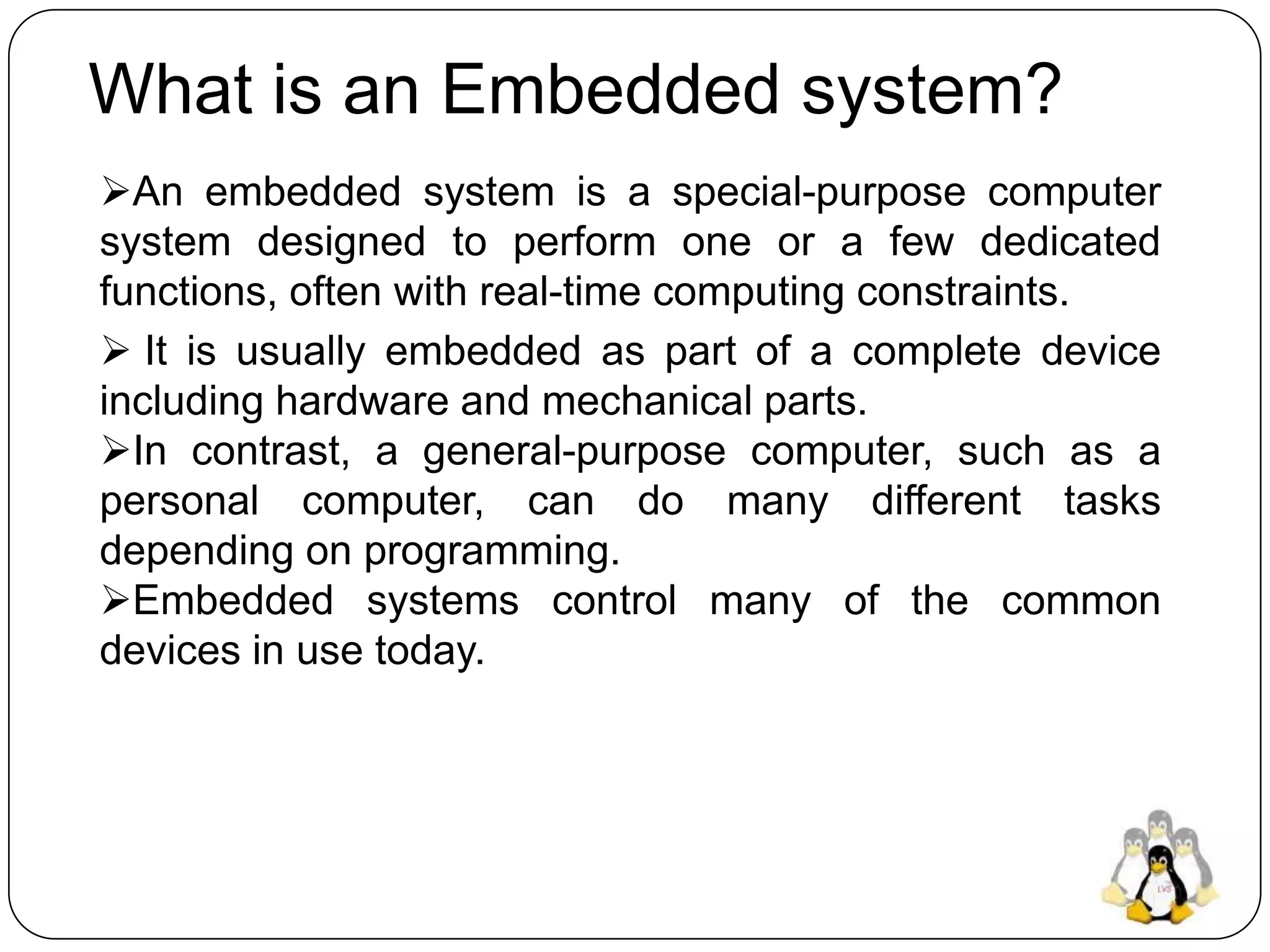 What is an Embedded system?

➢An embedded system is a special-purpose computer system designed to perform one or a few dedicated functions, often with real-time computing constraints.

➢ It is usually embedded as part of a complete device including hardware and mechanical parts.

➢In contrast, a general-purpose computer, such as a personal computer, can do many different tasks depending on programming.

➢Embedded systems control many of the common devices in use today.

LVS